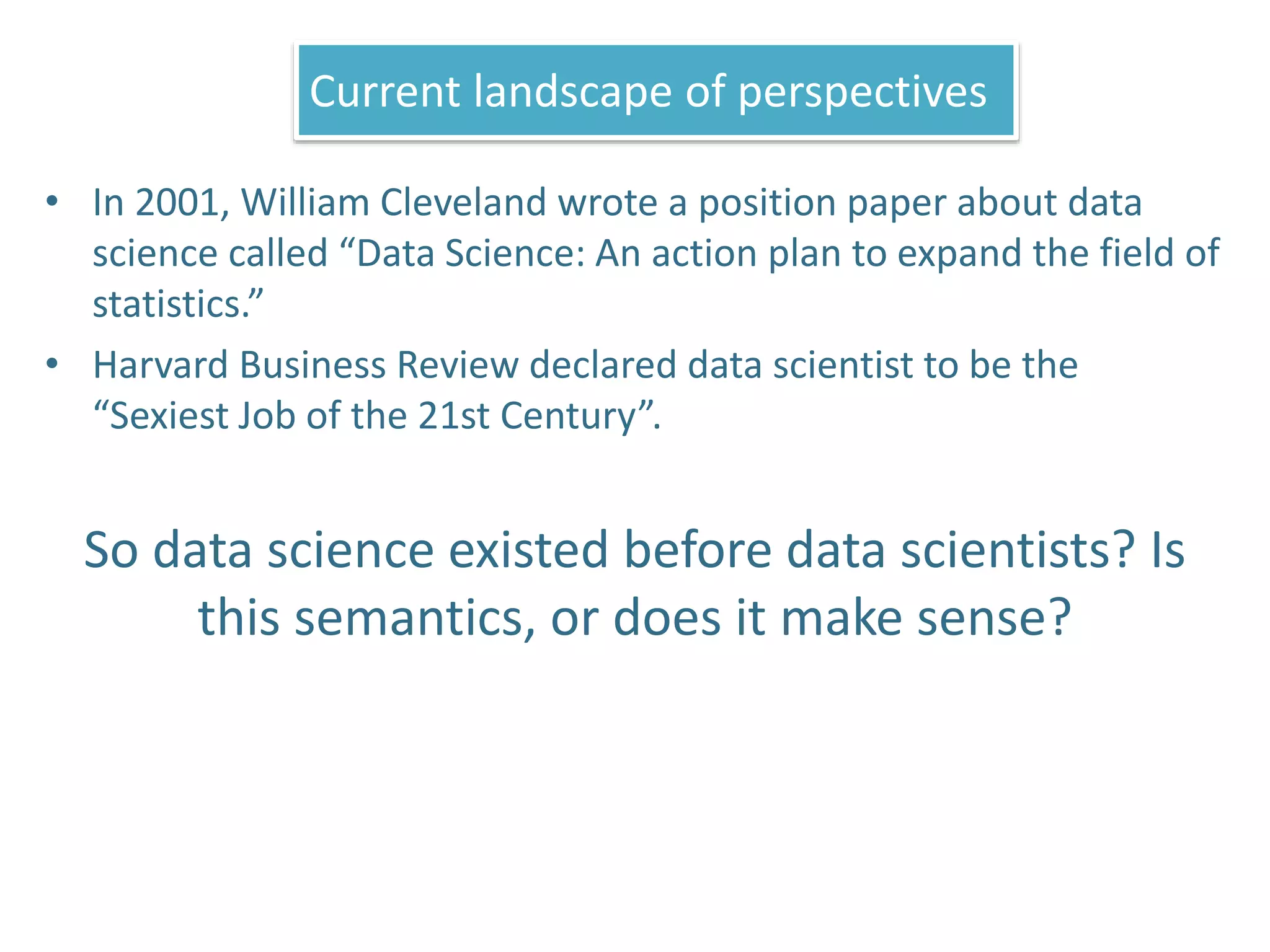 Current landscape of perspectives

• In 2001, William Cleveland wrote a position paper about data science called “Data Science: An action plan to expand the field of statistics.”
• Harvard Business Review declared data scientist to be the “Sexiest Job of the 21st Century”.

So data science existed before data scientists? Is this semantics, or does it make sense?